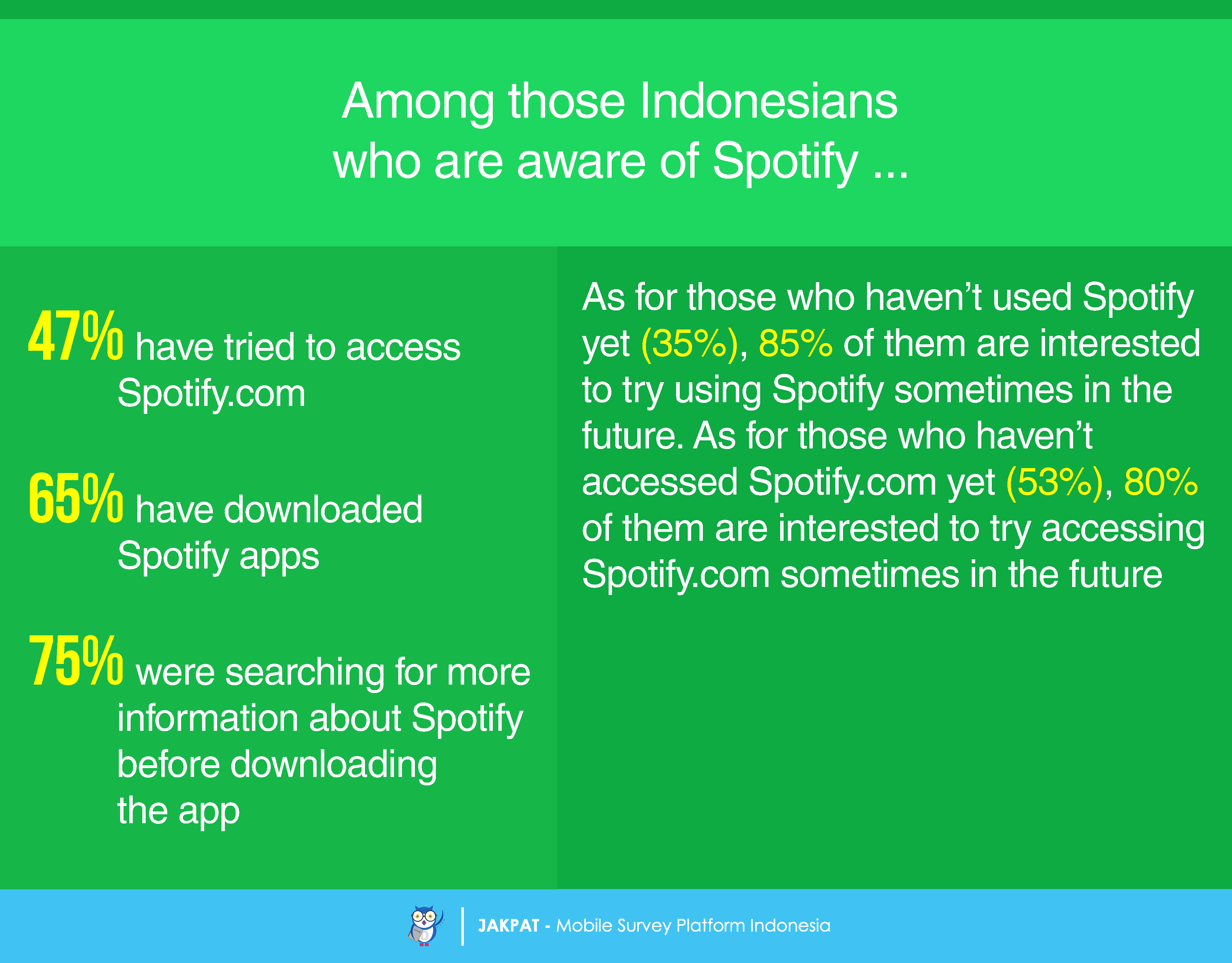 Among those Indonesians who are aware of Spotify ...

47% have tried to access Spotify.com

65% have downloaded Spotify apps

75% were searching for more information about Spotify before downloading the app

As for those who haven't used Spotify yet (35%), 85% of them are interested to try using Spotify sometimes in the future. As for those who haven't accessed Spotify.com yet (53%), 80% of them are interested to try accessing Spotify.com sometimes in the future

JAKPAT - Mobile Survey Platform Indonesia